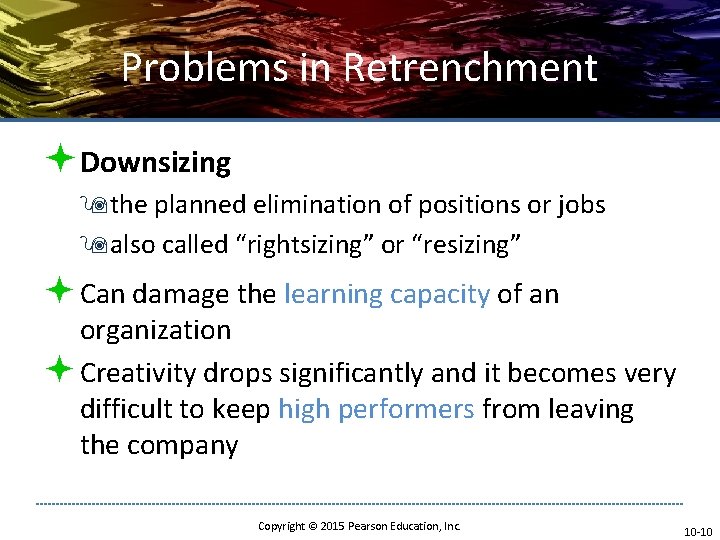 Problems in Retrenchment

Downsizing

the planned elimination of positions or jobs

also called “rightsizing” or “resizing”

Can damage the learning capacity of an organization

Creativity drops significantly and it becomes very difficult to keep high performers from leaving the company

Copyright © 2015 Pearson Education, Inc.

10-10